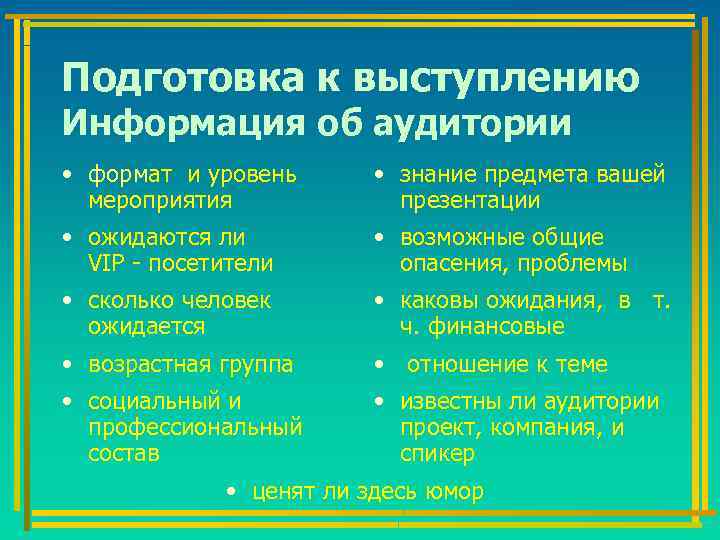 Подготовка к выступлению
Информация об аудитории

• формат и уровень мероприятия
• ожидаются ли VIP - посетители
• сколько человек ожидается
• возрастная группа
• социальный и профессиональный состав

• знание предмета вашей презентации
• возможные общие опасения, проблемы
• каковы ожидания, в т. ч. финансовые
• отношение к теме
• известны ли аудитории проект, компания, и спикер

• ценят ли здесь юмор